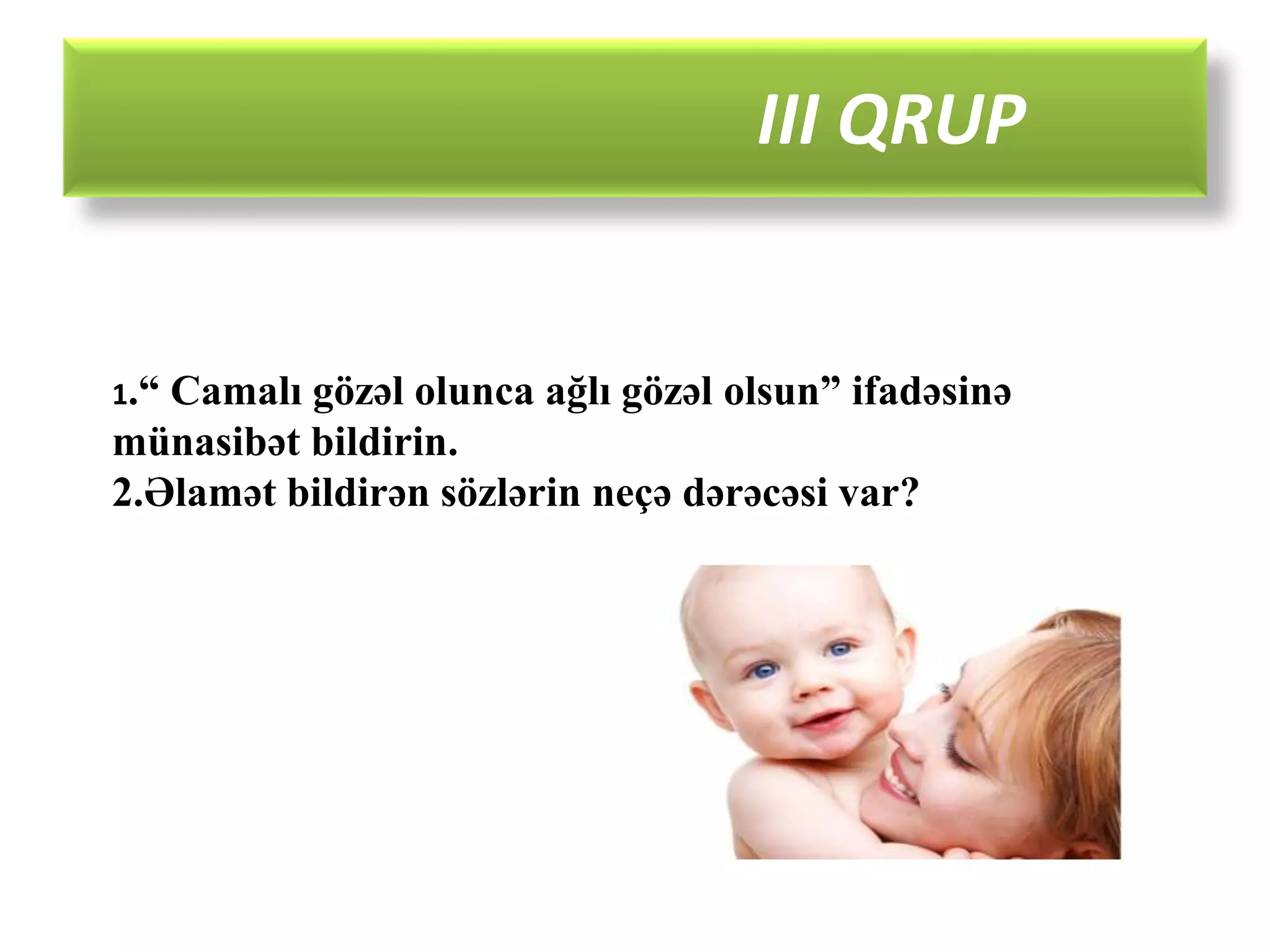 III QRUP

1.“ Camalı gözəl olunca ağlı gözəl olsun” ifadəsinə münasibət bildirin.
2.Əlamət bildirən sözlərin neçə dərəcəsi var?